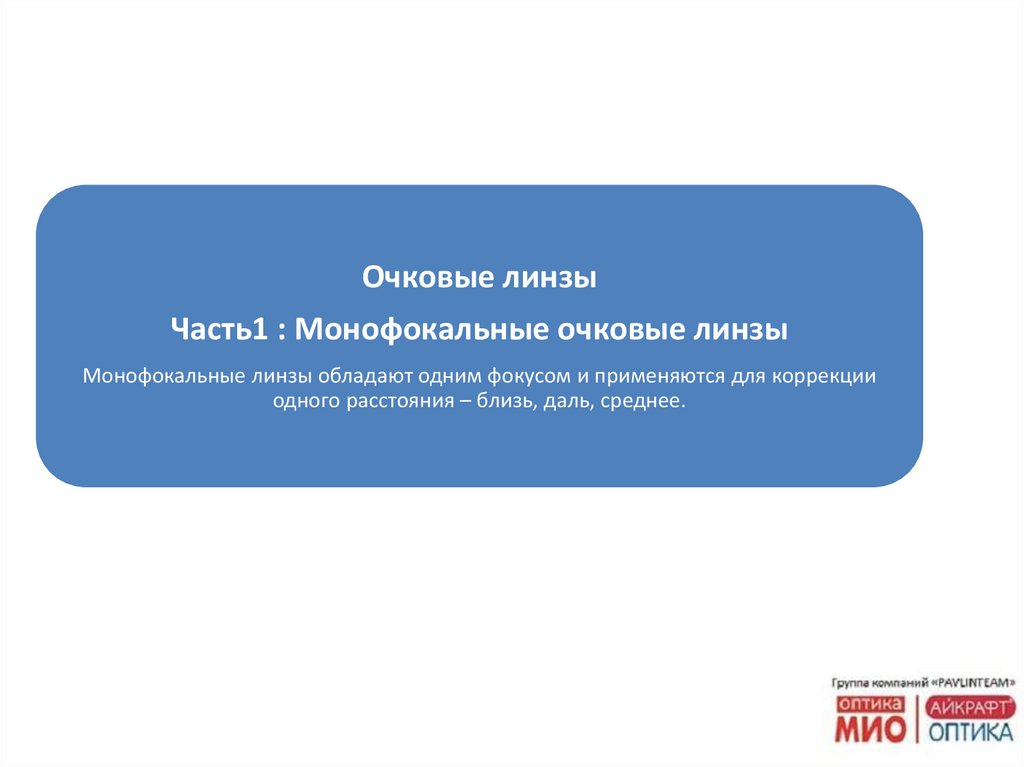 Очковые линзы

Часть1 : Монофокальные очковые линзы

Монофокальные линзы обладают одним фокусом и применяются для коррекции одного расстояния – близь, даль, среднее.

Группа компаний «PAVLINTEAM»

ОПТИКА МИО

АЙКРАФТ ОПТИКА